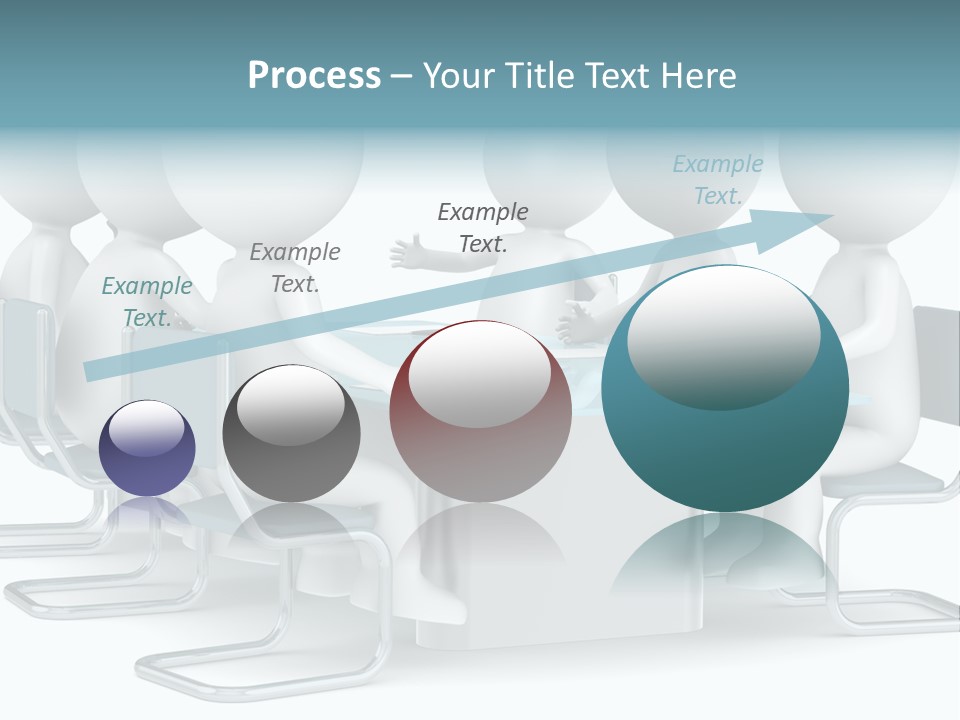 Process – Your Title Text Here

Example Text.

Example Text.

Example Text.

Example Text.